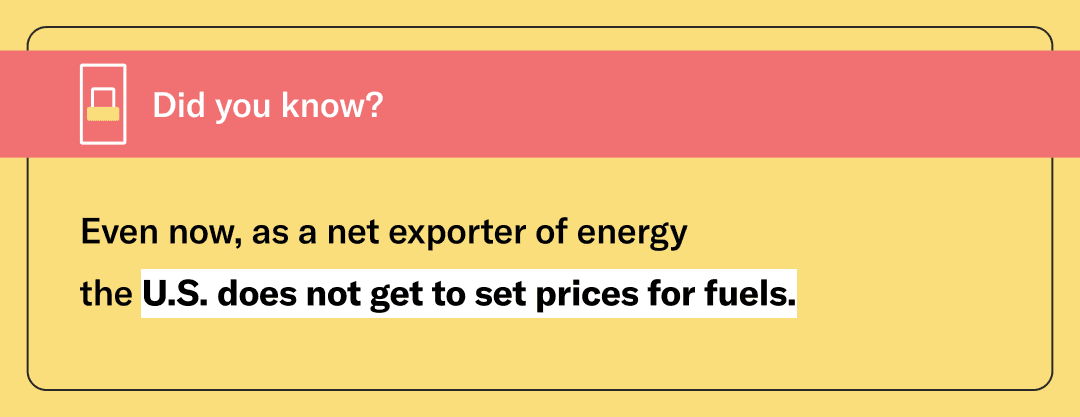 Did you know?

Even now, as a net exporter of energy the U.S. does not get to set prices for fuels.